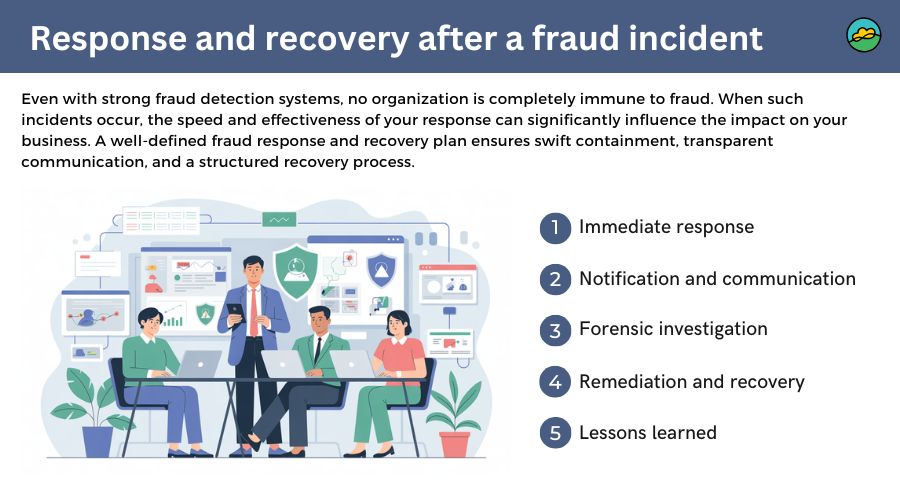 Response and recovery after a fraud incident

Even with strong fraud detection systems, no organization is completely immune to fraud. When such incidents occur, the speed and effectiveness of your response can significantly influence the impact on your business. A well-defined fraud response and recovery plan ensures swift containment, transparent communication, and a structured recovery process.

1 Immediate response

2 Notification and communication

3 Forensic investigation

4 Remediation and recovery

5 Lessons learned